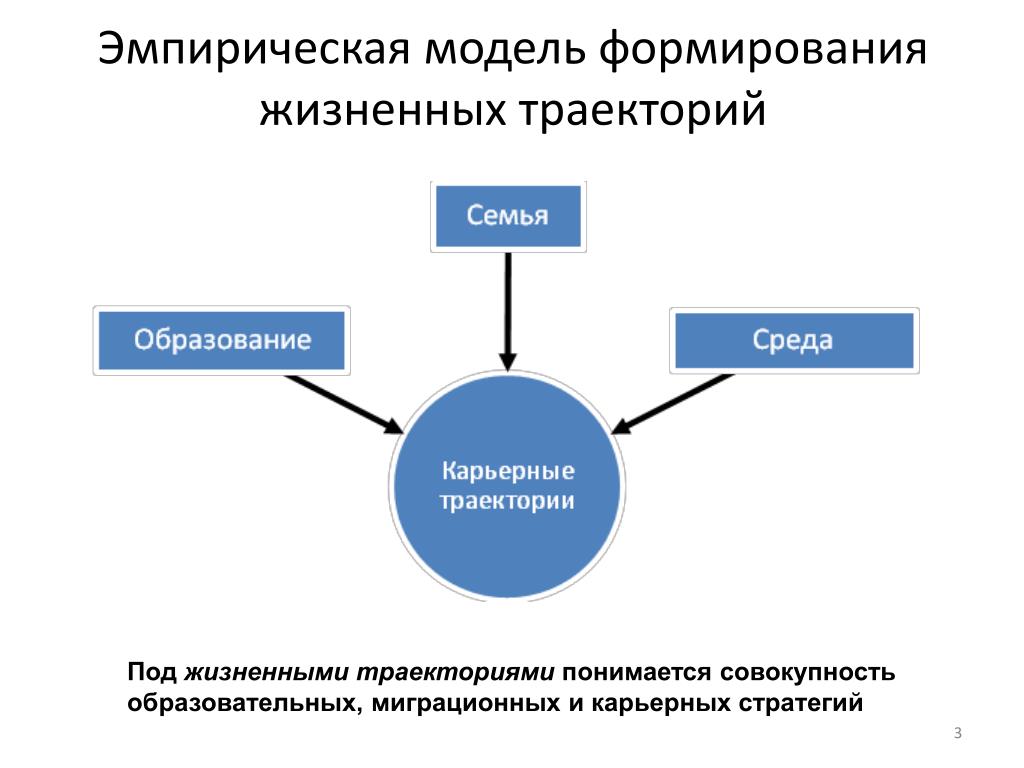 Эмпирическая модель формирования жизненных траекторий

Семья

Образование

Среда

Карьерные траектории

Под жизненными траекториями понимается совокупность образовательных, миграционных и карьерных стратегий

3